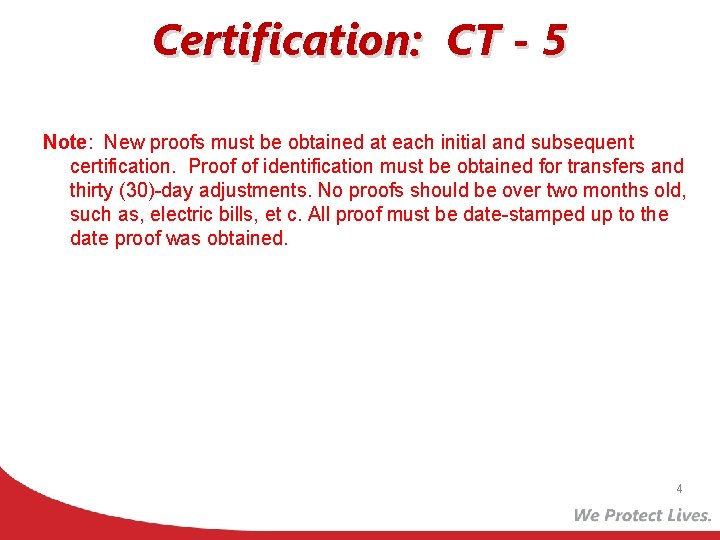 Certification: CT - 5

Note: New proofs must be obtained at each initial and subsequent certification. Proof of identification must be obtained for transfers and thirty (30)-day adjustments. No proofs should be over two months old, such as, electric bills, et c. All proof must be date-stamped up to the date proof was obtained.

4

We Protect Lives.